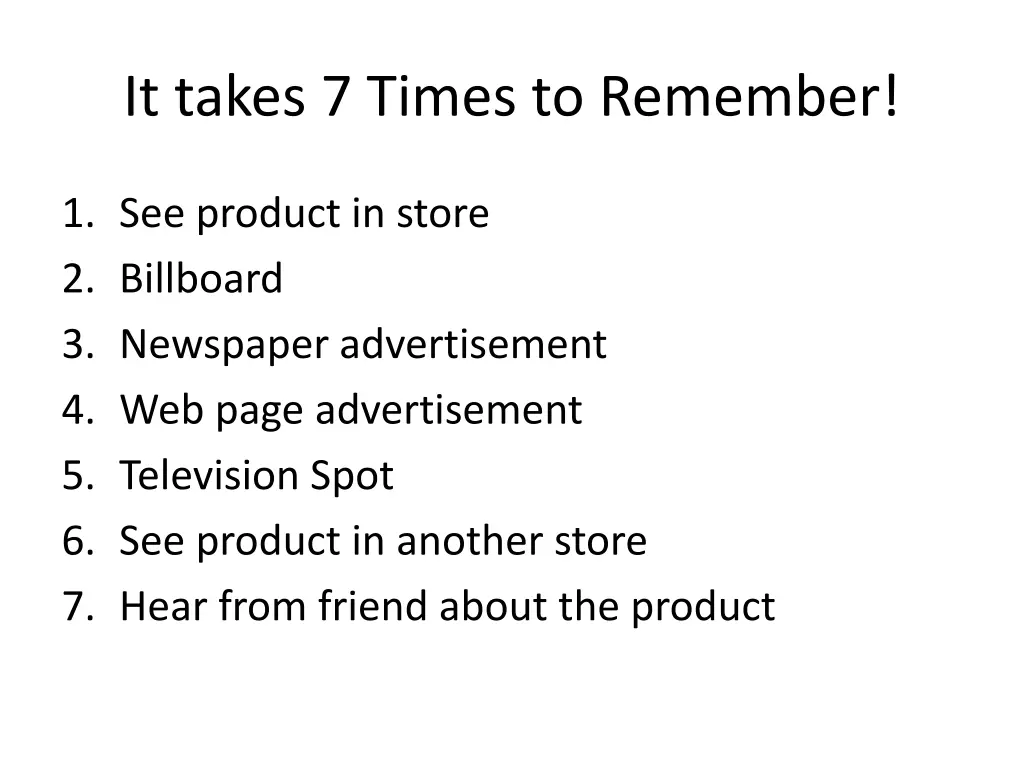 It takes 7 Times to Remember!

1. See product in store
2. Billboard
3. Newspaper advertisement
4. Web page advertisement
5. Television Spot
6. See product in another store
7. Hear from friend about the product